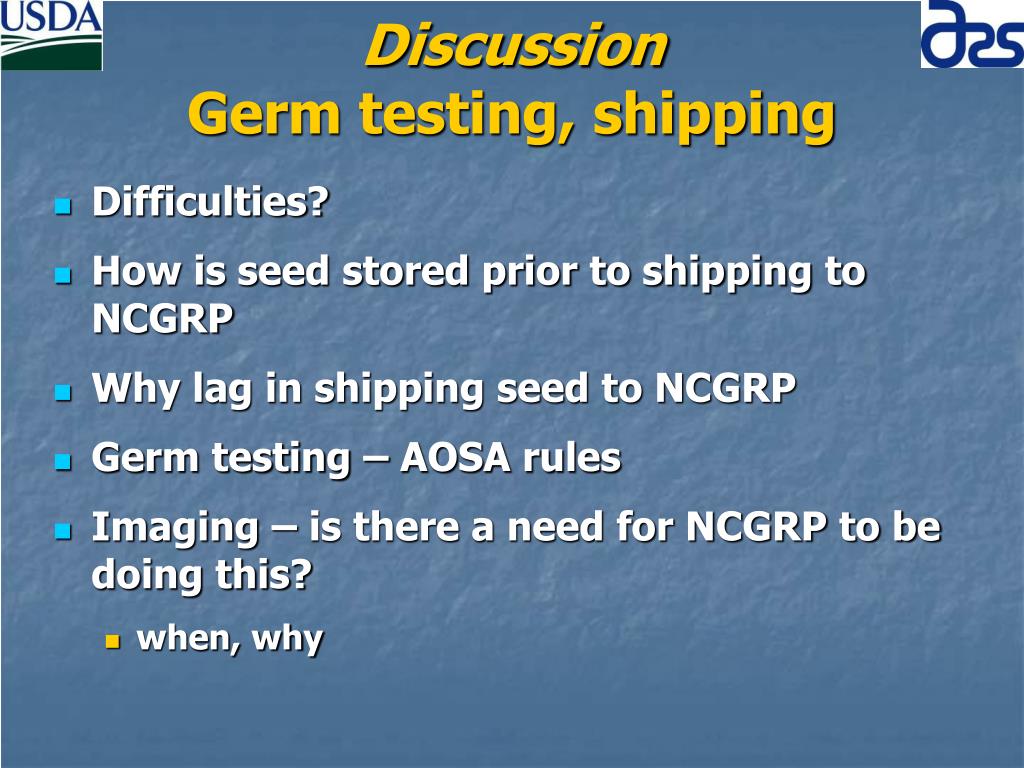 USDA

ars

Discussion
Germ testing, shipping

Difficulties?

How is seed stored prior to shipping to NCGRP

Why lag in shipping seed to NCGRP

Germ testing – AOSA rules

Imaging – is there a need for NCGRP to be doing this?

when, why